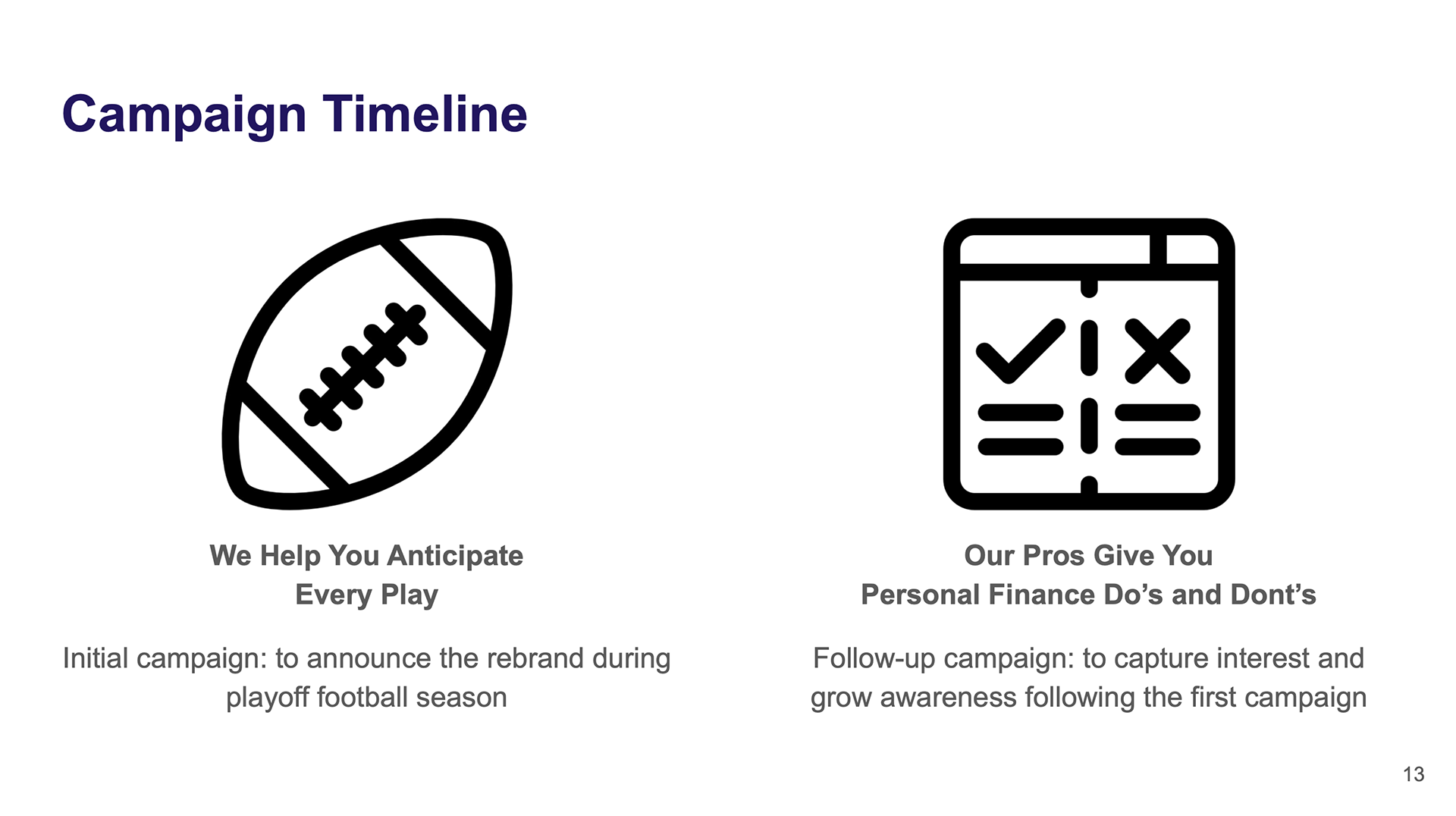 Campaign Timeline

We Help You Anticipate
Every Play

Initial campaign: to announce the rebrand during playoff football season

Our Pros Give You
Personal Finance Do’s and Dont’s

Follow-up campaign: to capture interest and grow awareness following the first campaign

13